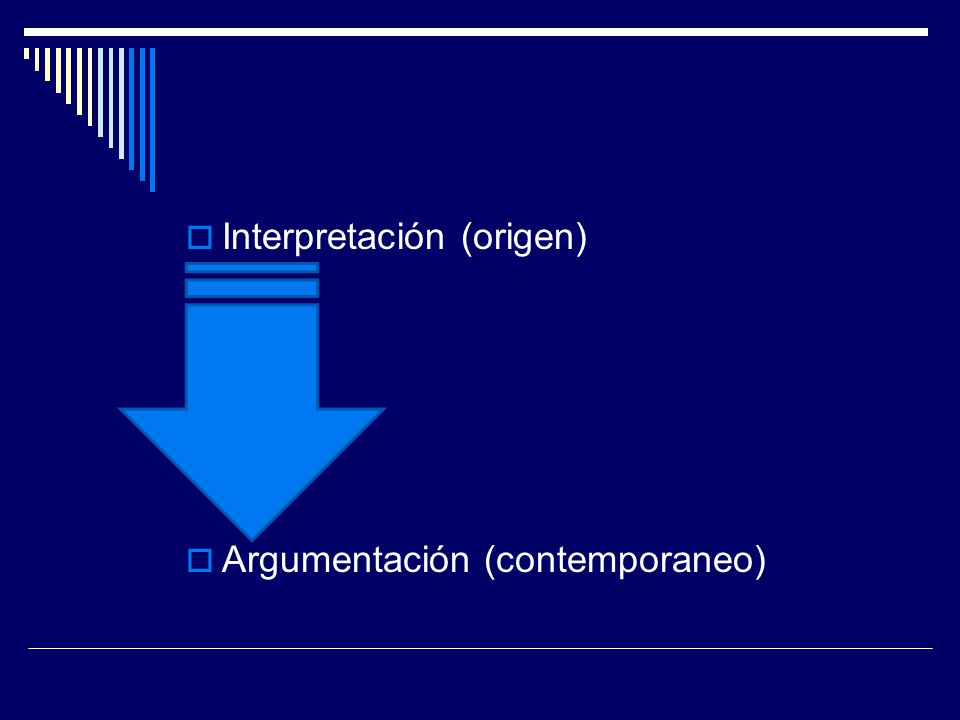 Interpretación (origen)

Argumentación (contemporaneo)